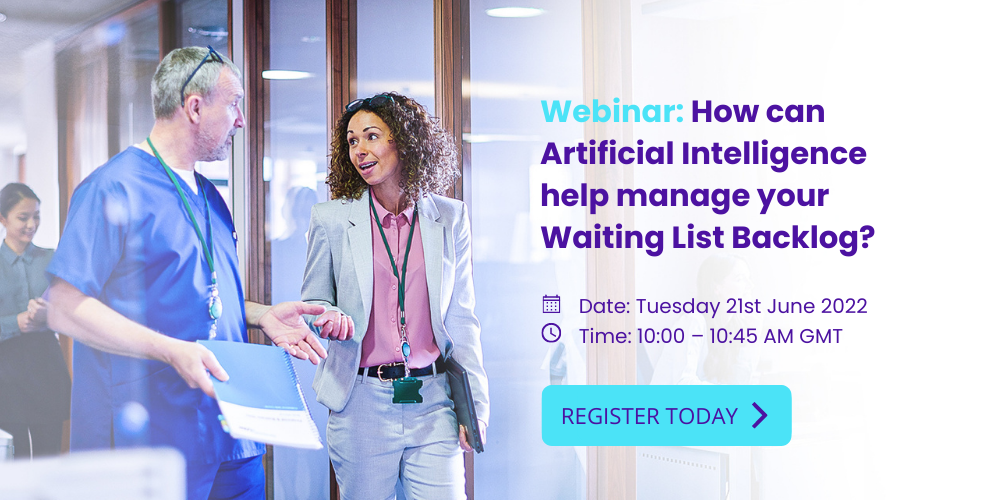 Webinar: How can Artificial Intelligence help manage your Waiting List Backlog?

Date: Tuesday 21st June 2022
Time: 10:00 – 10:45 AM GMT

REGISTER TODAY